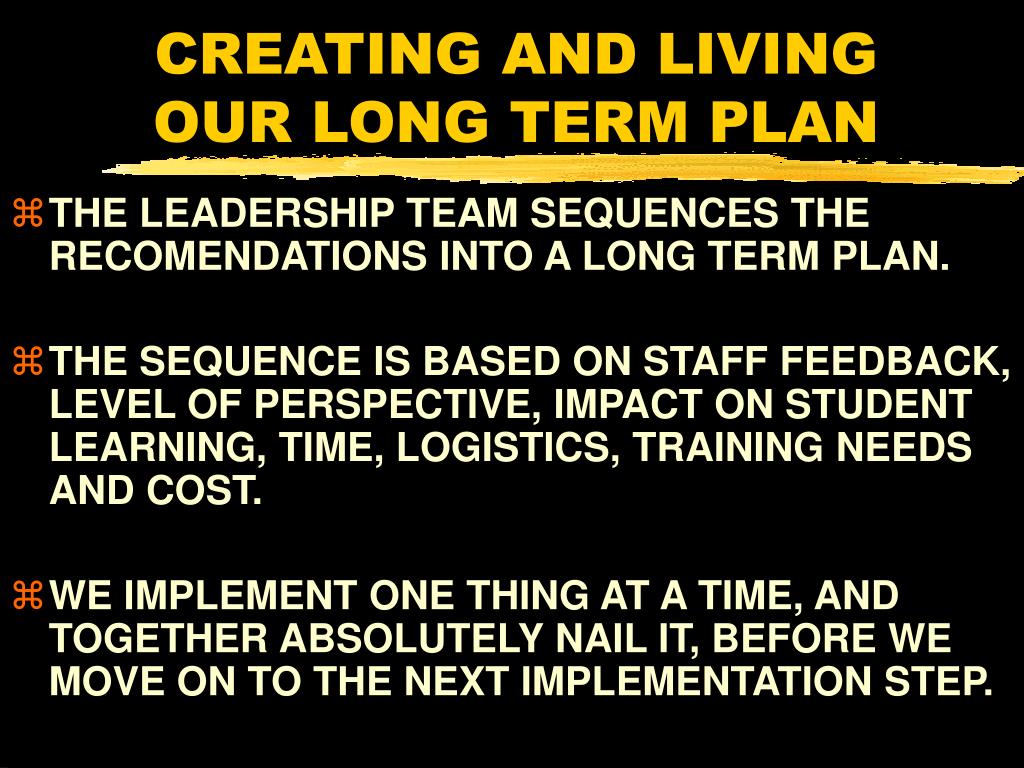 CREATING AND LIVING OUR LONG TERM PLAN

⌘ THE LEADERSHIP TEAM SEQUENCES THE RECOMENDATIONS INTO A LONG TERM PLAN.

⌘ THE SEQUENCE IS BASED ON STAFF FEEDBACK, LEVEL OF PERSPECTIVE, IMPACT ON STUDENT LEARNING, TIME, LOGISTICS, TRAINING NEEDS AND COST.

⌘ WE IMPLEMENT ONE THING AT A TIME, AND TOGETHER ABSOLUTELY NAIL IT, BEFORE WE MOVE ON TO THE NEXT IMPLEMENTATION STEP.